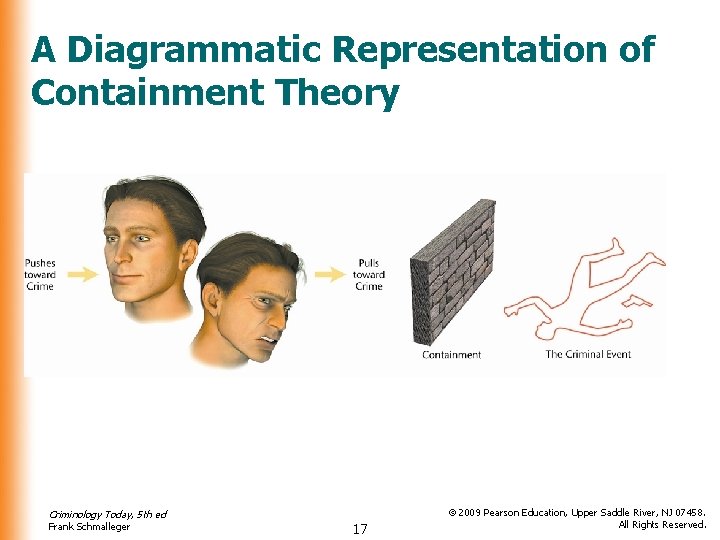 A Diagrammatic Representation of Containment Theory

Pushes toward Crime

Pulls toward Crime

Containment

The Criminal Event

Criminology Today, 5th ed
Frank Schmalleger

17

© 2009 Pearson Education, Upper Saddle River, NJ 07458. All Rights Reserved.